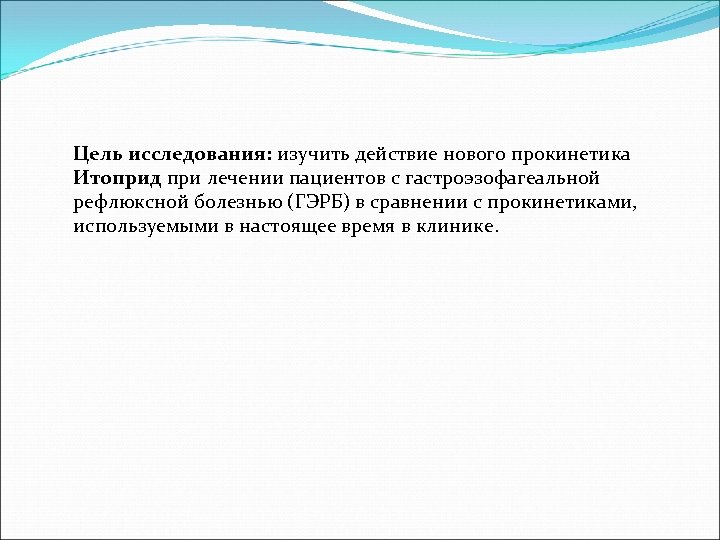 Цель исследования: изучить действие нового прокинетика Итоприд при лечении пациентов с гастроэзофагеальной рефлюксной болезнью (ГЭРБ) в сравнении с прокинетиками, используемыми в настоящее время в клинике.